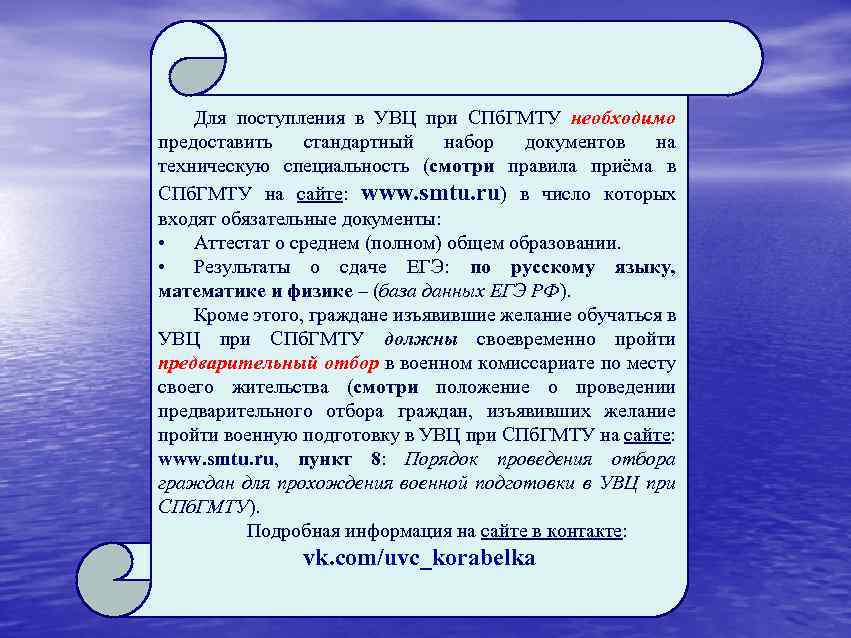 Для поступления в УВЦ при СПбГМТУ необходимо предоставить стандартный набор документов на техническую специальность (смотри правила приёма в СПбГМТУ на сайте: www.smtu.ru) в число которых входят обязательные документы:

• Аттестат о среднем (полном) общем образовании.

• Результаты о сдаче ЕГЭ: по русскому языку, математике и физике – (база данных ЕГЭ РФ).

Кроме этого, граждане изъявившие желание обучаться в УВЦ при СПбГМТУ должны своевременно пройти предварительный отбор в военном комиссариате по месту своего жительства (смотри положение о проведении предварительного отбора граждан, изъявивших желание пройти военную подготовку в УВЦ при СПбГМТУ на сайте: www.smtu.ru, пункт 8: Порядок проведения отбора граждан для прохождения военной подготовки в УВЦ при СПбГМТУ).

Подробная информация на сайте в контакте:

vk.com/uvc_korabelka